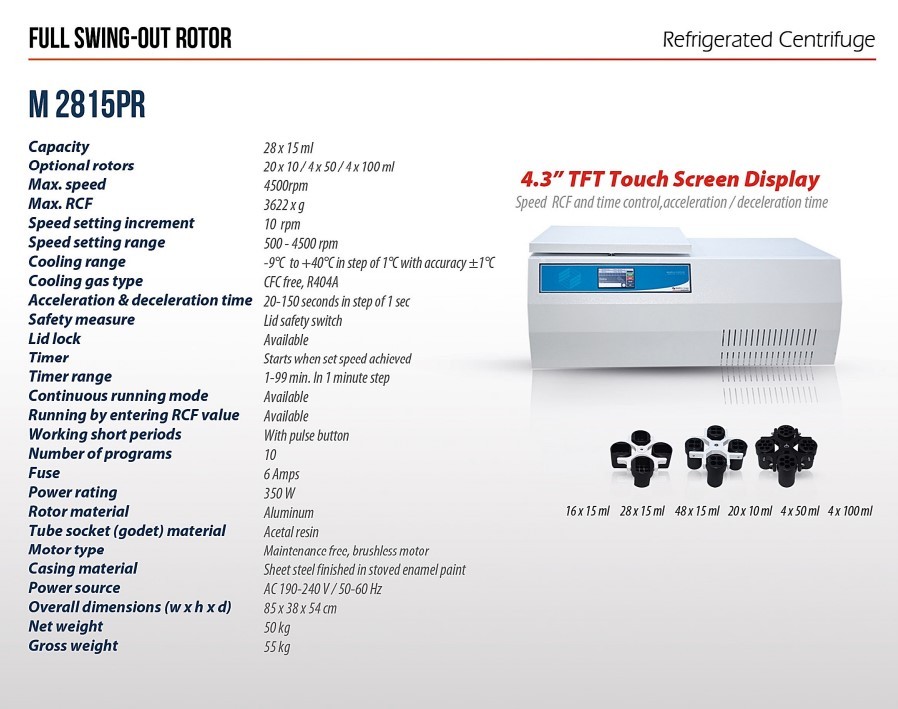 FULL SWING-OUT ROTOR

Refrigerated Centrifuge

M 2815PR

| | |
|---|---|
| Capacity | 28 x 15 ml |
| Optional rotors | 20 x 10 / 4 x 50 / 4 x 100 ml |
| Max. speed | 4500rpm |
| Max. RCF | 3622 x g |
| Speed setting increment | 10 rpm |
| Speed setting range | 500 - 4500 rpm |
| Cooling range | -9°C to +40°C in step of 1°C with accuracy ±1°C |
| Cooling gas type | CFC free, R404A |
| Acceleration & deceleration time | 20-150 seconds in step of 1 sec |
| Safety measure | Lid safety switch |
| Lid lock | Available |
| Timer | Starts when set speed achieved |
| Timer range | 1-99 min. In 1 minute step |
| Continuous running mode | Available |
| Running by entering RCF value | Available |
| Working short periods | With pulse button |
| Number of programs | 10 |
| Fuse | 6 Amps |
| Power rating | 350 W |
| Rotor material | Aluminum |
| Tube socket (godet) material | Acetal resin |
| Motor type | Maintenance free, brushless motor |
| Casing material | Sheet steel finished in stoved enamel paint |
| Power source | AC 190-240 V / 50-60 Hz |
| Overall dimensions (w x h x d) | 85 x 38 x 54 cm |
| Net weight | 50 kg |
| Gross weight | 55 kg |

4.3" TFT Touch Screen Display

Speed RCF and time control,acceleration / deceleration time

16 x 15 ml 28 x 15 ml 48 x 15 ml 20 x 10 ml 4 x 50 ml 4 x 100 ml